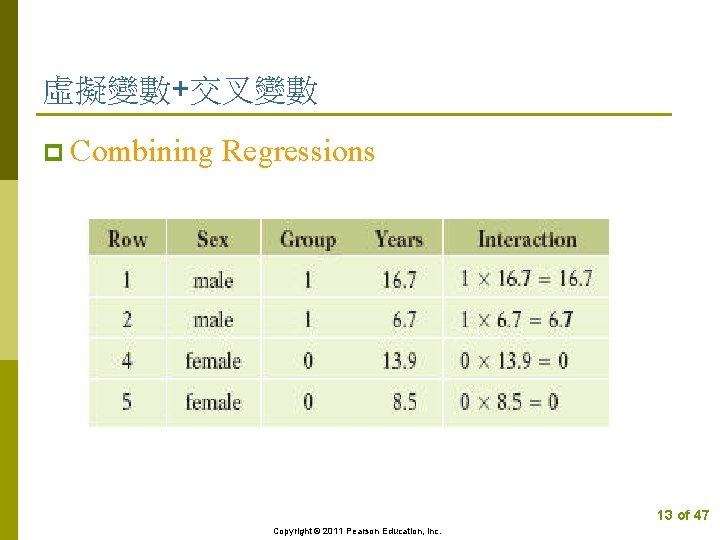 虛擬變數+交叉變數

Combining Regressions

| Row | Sex | Group | Years | Interaction |
|---|---|---|---|---|
| 1 | male | 1 | 16.7 | $1 \times 16.7 = 16.7$ |
| 2 | male | 1 | 6.7 | $1 \times 6.7 = 6.7$ |
| 4 | female | 0 | 13.9 | $0 \times 13.9 = 0$ |
| 5 | female | 0 | 8.5 | $0 \times 8.5 = 0$ |

13 of 47

Copyright © 2011 Pearson Education, Inc.